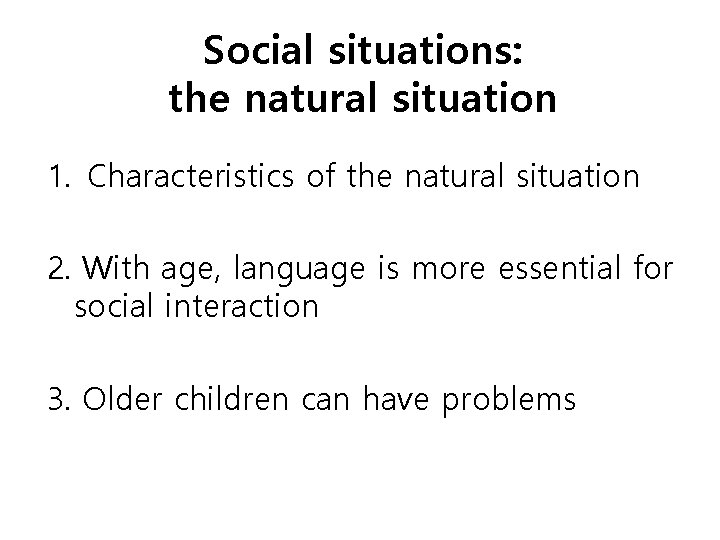 Social situations:
the natural situation

1. Characteristics of the natural situation

2. With age, language is more essential for social interaction

3. Older children can have problems